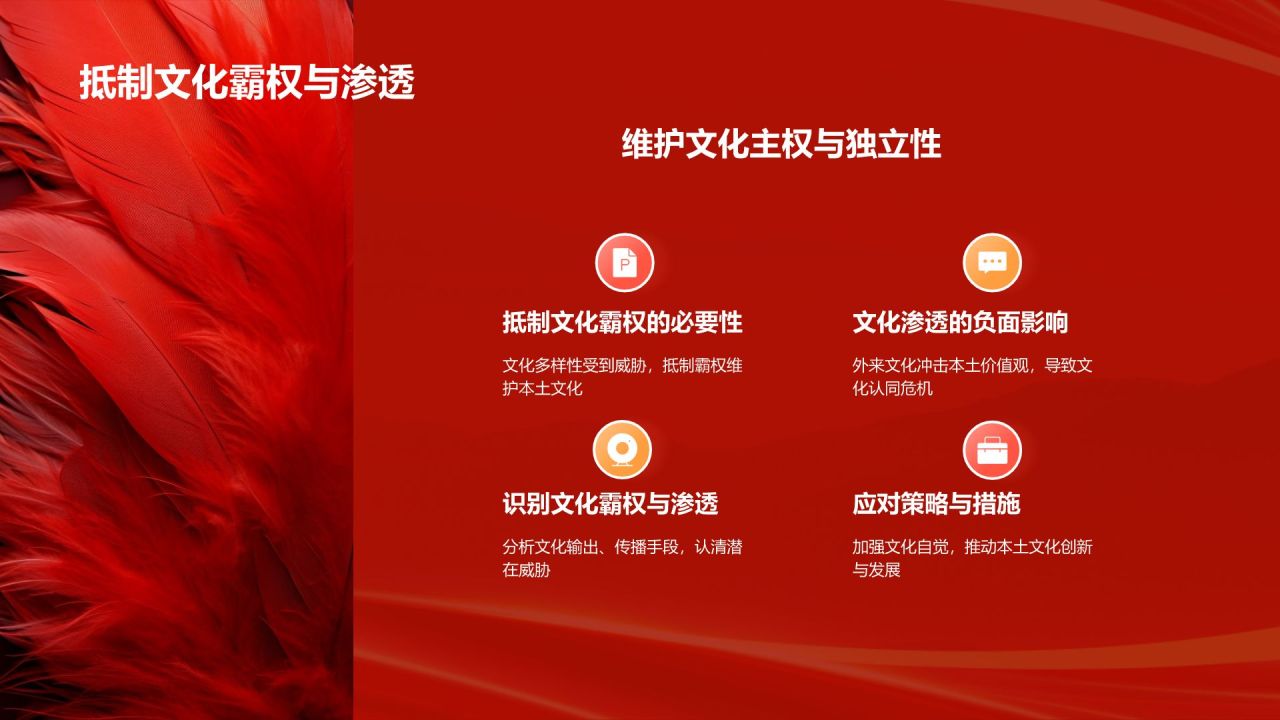 抵制文化霸权与渗透

维护文化主权与独立性

P

抵制文化霸权的必要性

文化多样性受到威胁，抵制霸权维护本土文化

文化渗透的负面影响

外来文化冲击本土价值观，导致文化认同危机

识别文化霸权与渗透

分析文化输出、传播手段，认清潜在威胁

应对策略与措施

加强文化自觉，推动本土文化创新与发展